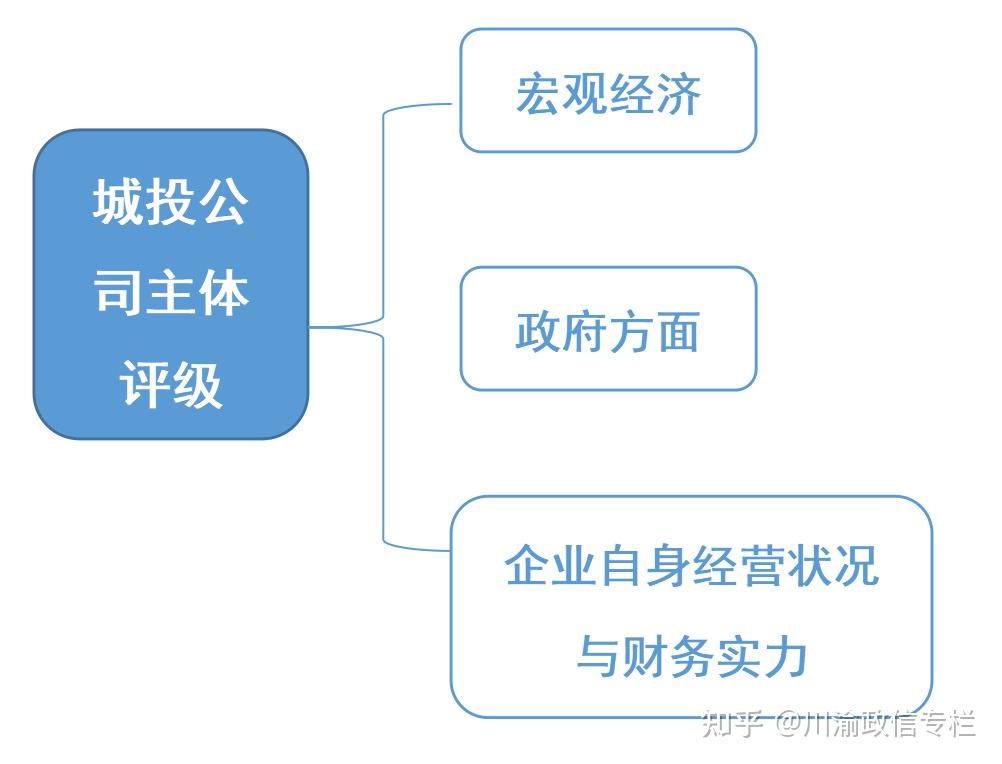 城投公司主体评级

宏观经济

政府方面

企业自身经营状况与财务实力

知乎 @川渝政信专栏